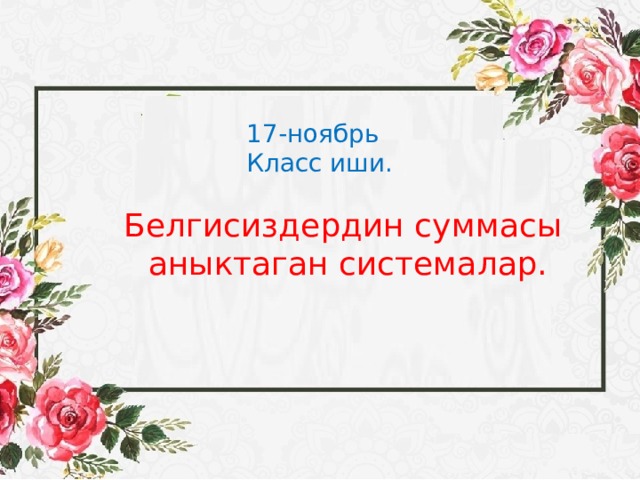 17-ноябрь
Класс иши.

Белгисиздердин суммасы аныктаган системалар.